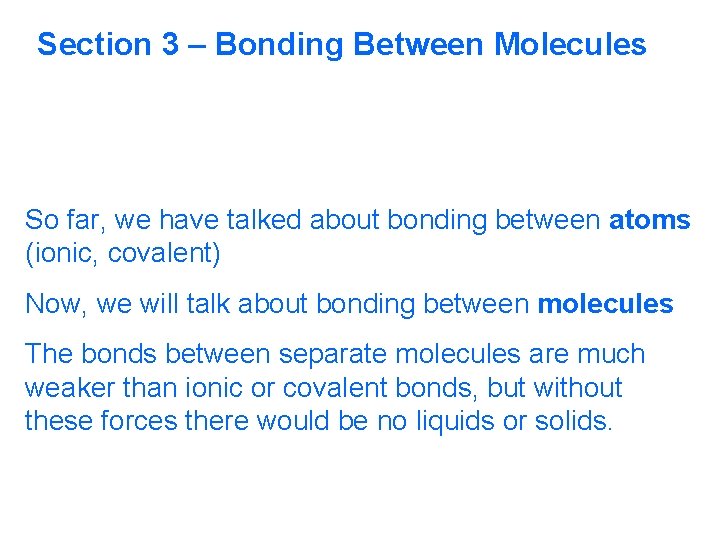 Section 3 – Bonding Between Molecules

So far, we have talked about bonding between atoms (ionic, covalent)

Now, we will talk about bonding between molecules

The bonds between separate molecules are much weaker than ionic or covalent bonds, but without these forces there would be no liquids or solids.